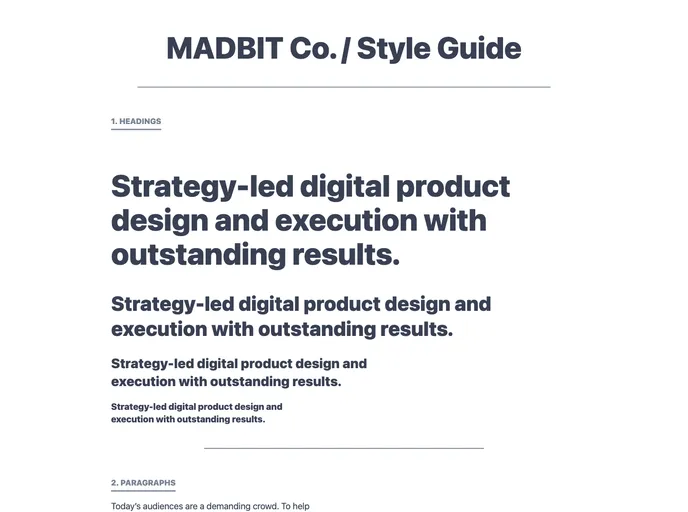 MADBIT Co. / Style Guide

1. HEADINGS

Strategy-led digital product design and execution with outstanding results.

Strategy-led digital product design and execution with outstanding results.

Strategy-led digital product design and execution with outstanding results.

Strategy-led digital product design and execution with outstanding results.

2. PARAGRAPHS

Today's audiences are a demanding crowd. To help